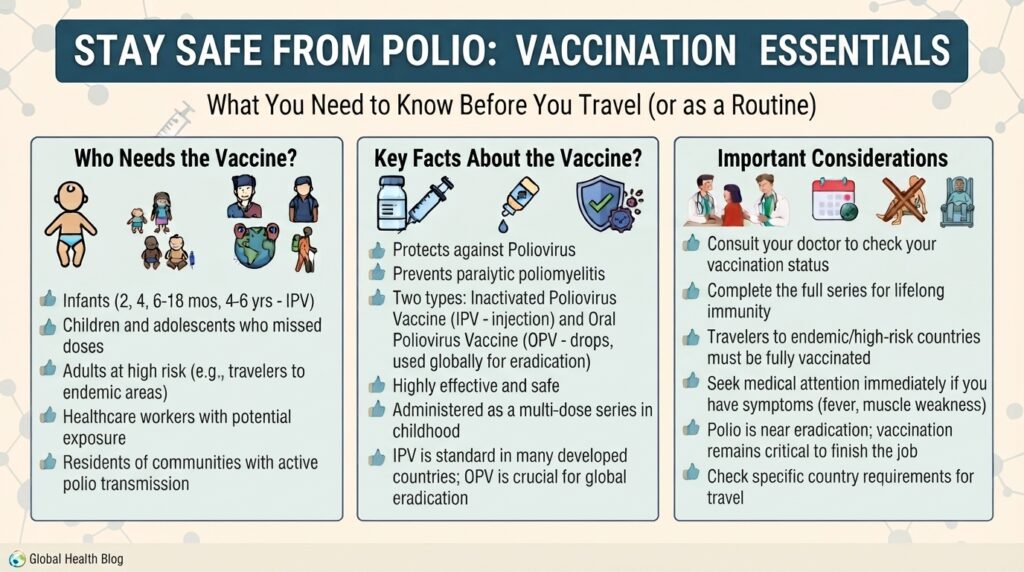 STAY SAFE FROM POLIO: VACCINATION ESSENTIALS

What You Need to Know Before You Travel (or as a Routine)

Who Needs the Vaccine?

Infants (2, 4, 6-18 mos, 4-6 yrs - IPV)

Children and adolescents who missed doses

Adults at high risk (e.g., travelers to endemic areas)

Healthcare workers with potential exposure

Residents of communities with active polio transmission

Key Facts About the Vaccine?

Protects against Poliovirus

Prevents paralytic poliomyelitis

Two types: Inactivated Poliovirus Vaccine (IPV - injection) and Oral Poliovirus Vaccine (OPV - drops, used globally for eradication)

Highly effective and safe

Administered as a multi-dose series in childhood

IPV is standard in many developed countries; OPV is crucial for global eradication

Important Considerations

Consult your doctor to check your vaccination status

Complete the full series for lifelong immunity

Travelers to endemic/high-risk countries must be fully vaccinated

Seek medical attention immediately if you have symptoms (fever, muscle weakness)

Polio is near eradication; vaccination remains critical to finish the job

Check specific country requirements for travel

Global Health Blog